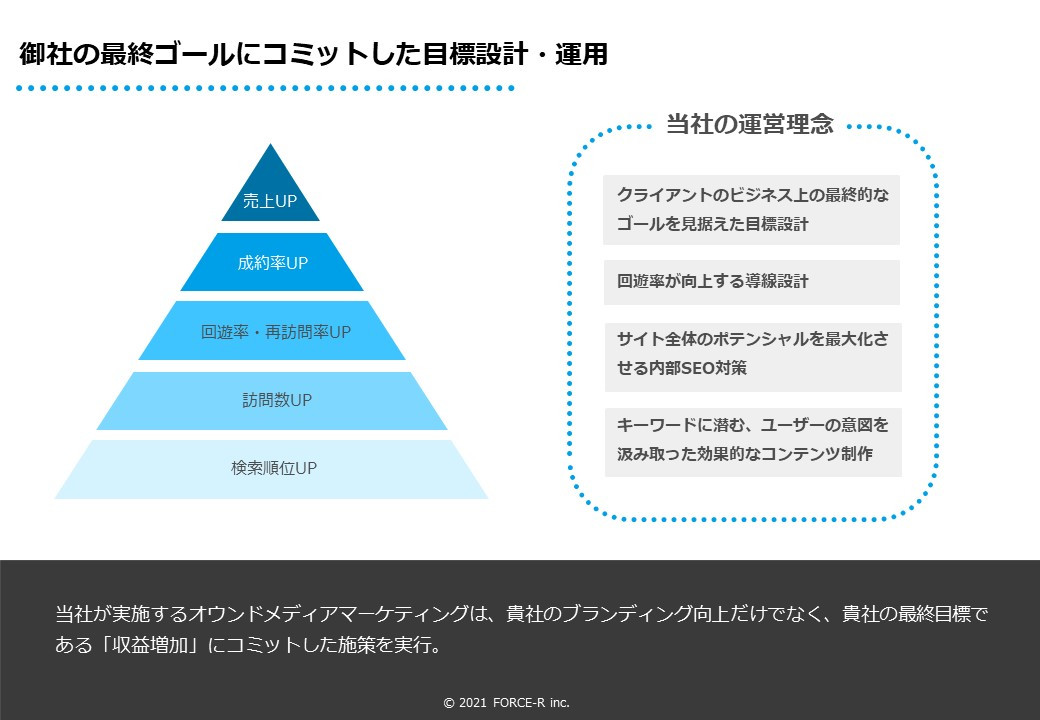 御社の最終ゴールにコミットした目標設計・運用

売上UP

成約率UP

回遊率・再訪問率UP

訪問数UP

検索順位UP

当社の運営理念

クライアントのビジネス上の最終的なゴールを見据えた目標設計

回遊率が向上する導線設計

サイト全体のポテンシャルを最大化させる内部SEO対策

キーワードに潜む、ユーザーの意図を汲み取った効果的なコンテンツ制作

当社が実施するオウンドメディアマーケティングは、貴社のブランディング向上だけでなく、貴社の最終目標である「収益増加」にコミットした施策を実行。

© 2021 FORCE-R inc.